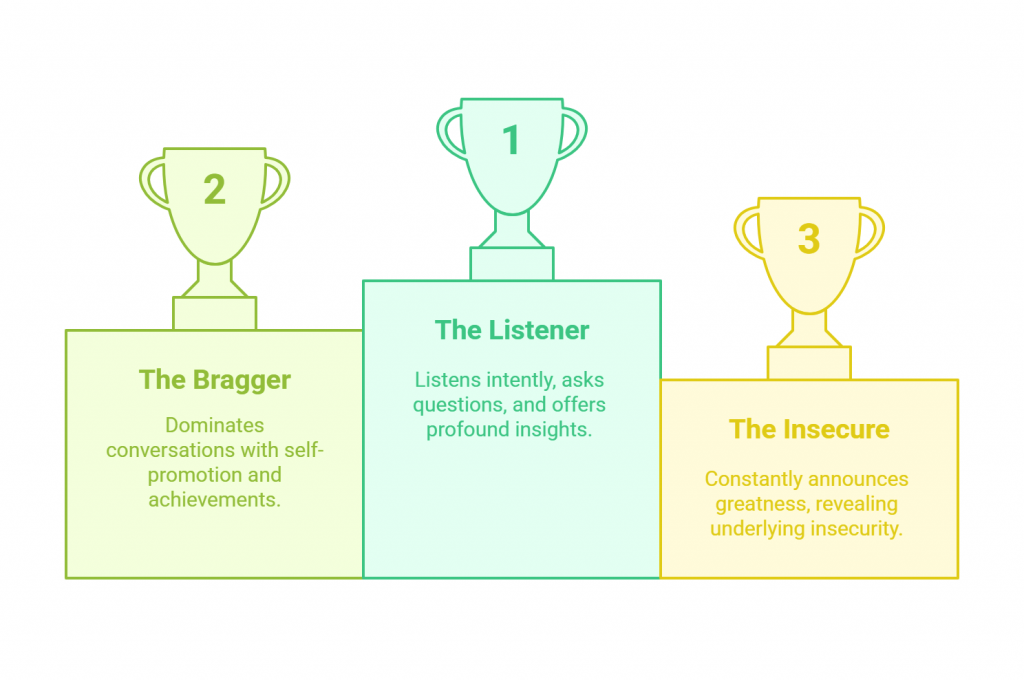 2

The Bragger

Dominates conversations with self-promotion and achievements.

1

The Listener

Listens intently, asks questions, and offers profound insights.

3

The Insecure

Constantly announces greatness, revealing underlying insecurity.